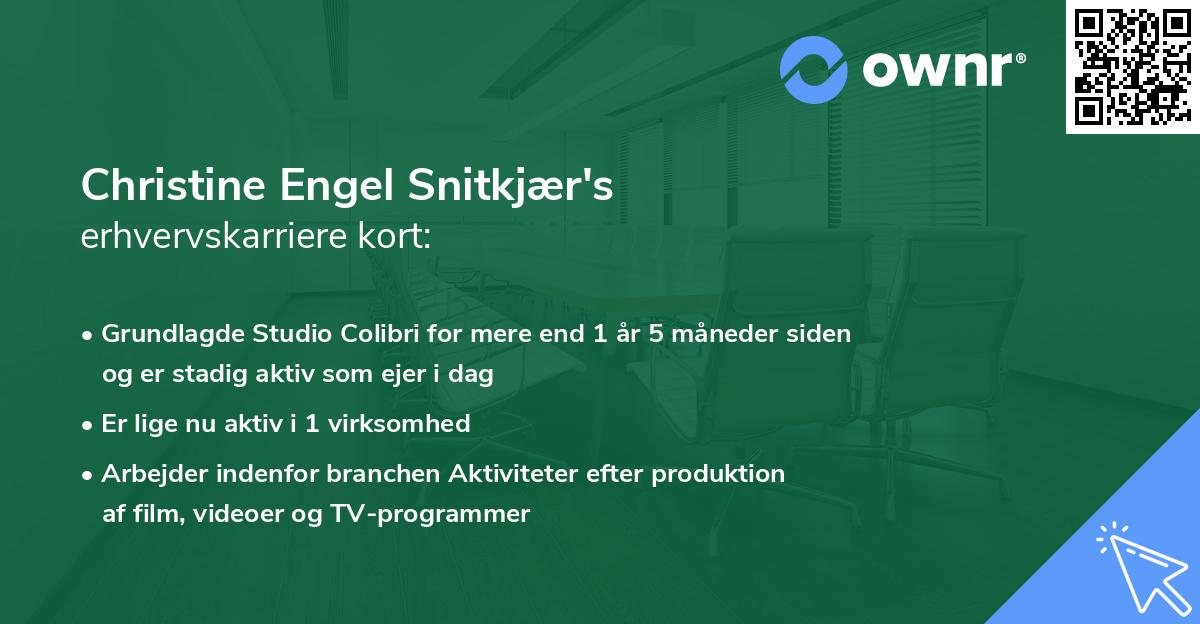 ownr®

Christine Engel Snitkjær's
erhvervskarriere kort:

• Grundlagde Studio Colibri for mere end 1 år 5 måneder siden og er stadig aktiv som ejer i dag

• Er lige nu aktiv i 1 virksomhed

• Arbejder indenfor branchen Aktiviteter efter produktion af film, videoer og TV-programmer